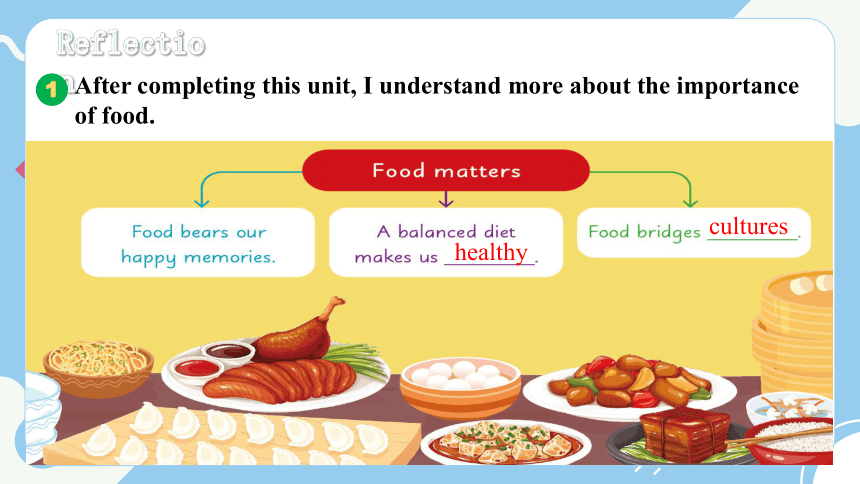 Reflectio

1 After completing this unit, I understand more about the importance of food.

Food matters

Food bears our happy memories.

A balanced diet makes us healthy.

Food bridges cultures.